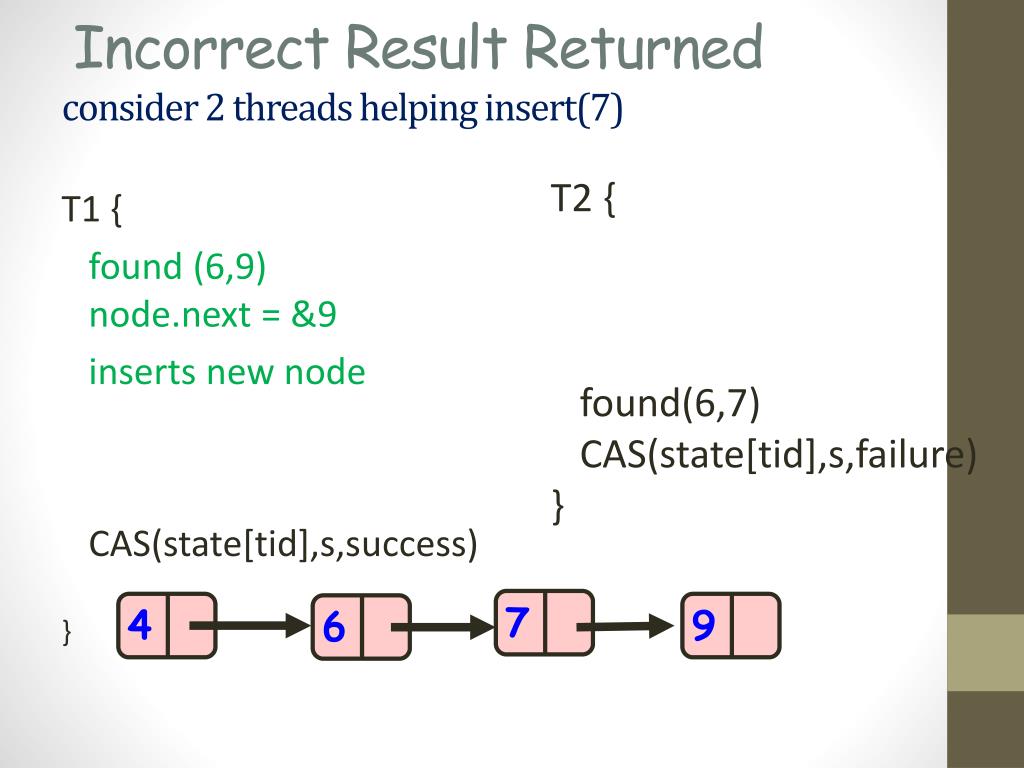 Incorrect Result Returned
consider 2 threads helping insert(7)

T1 {

found (6,9)
node.next = &9
inserts new node

CAS(state[tid],s,success)

}

T2 {

found(6,7)
CAS(state[tid],s,failure)
}

4
6
7
9